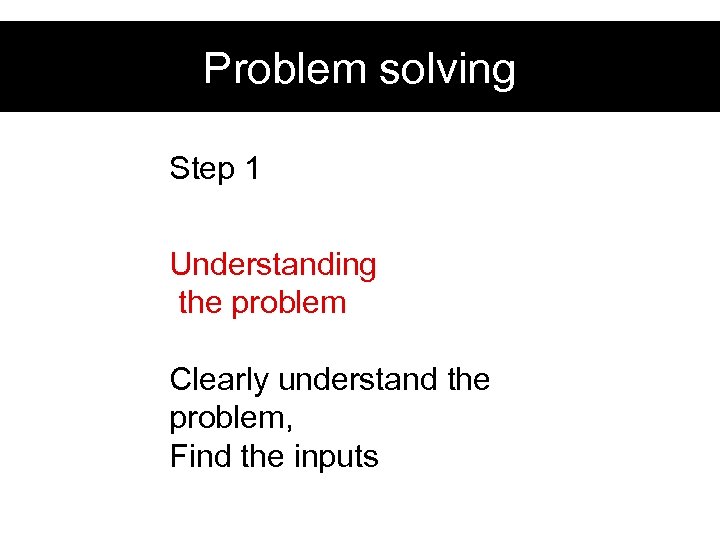 Problem solving

Step 1

Understanding the problem

Clearly understand the problem,
Find the inputs